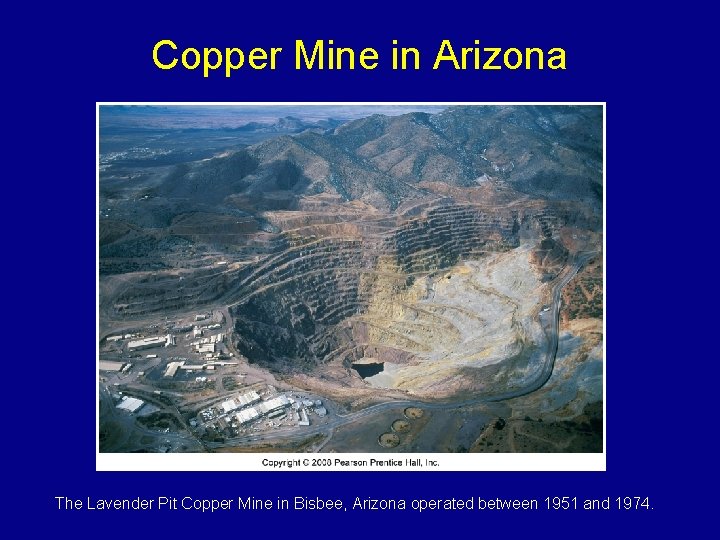 Copper Mine in Arizona

Copyright © 2008 Pearson Prentice Hall, Inc.

The Lavender Pit Copper Mine in Bisbee, Arizona operated between 1951 and 1974.